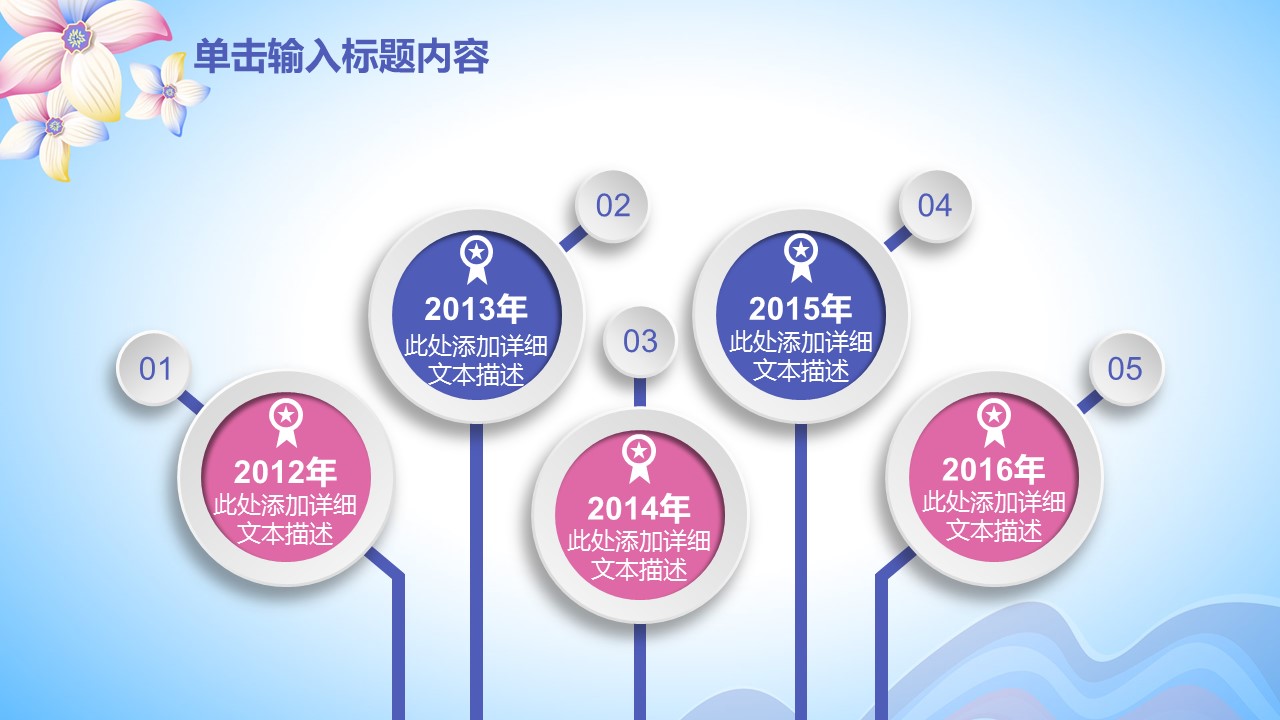 单击输入标题内容

01

2012年
此处添加详细文本描述

02

2013年
此处添加详细文本描述

03

2014年
此处添加详细文本描述

04

2015年
此处添加详细文本描述

05

2016年
此处添加详细文本描述